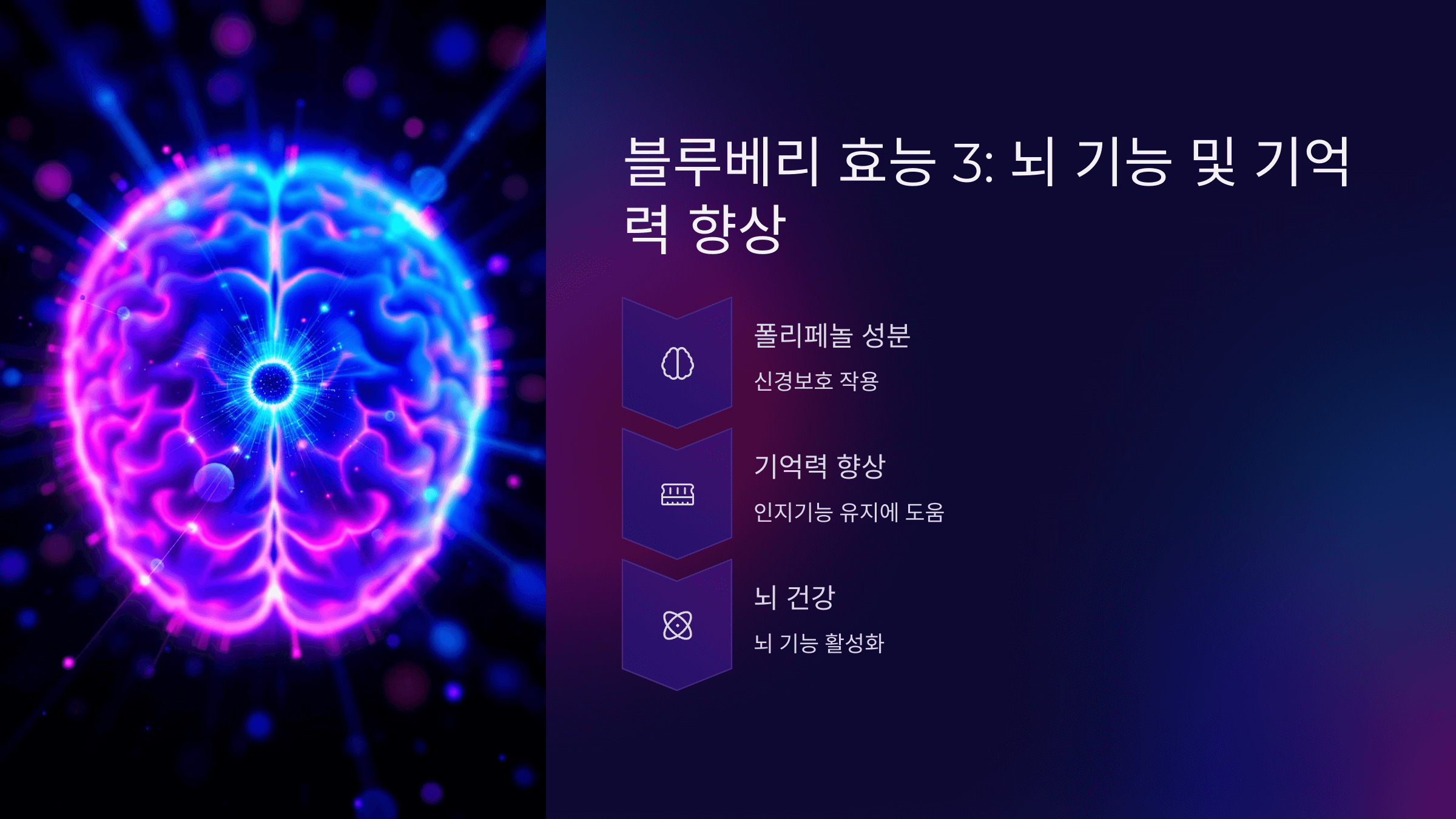 블루베리 효능 3: 뇌 기능 및 기억력 향상

폴리페놀 성분

신경보호 작용

기억력 향상

인지기능 유지에 도움

뇌 건강

뇌 기능 활성화